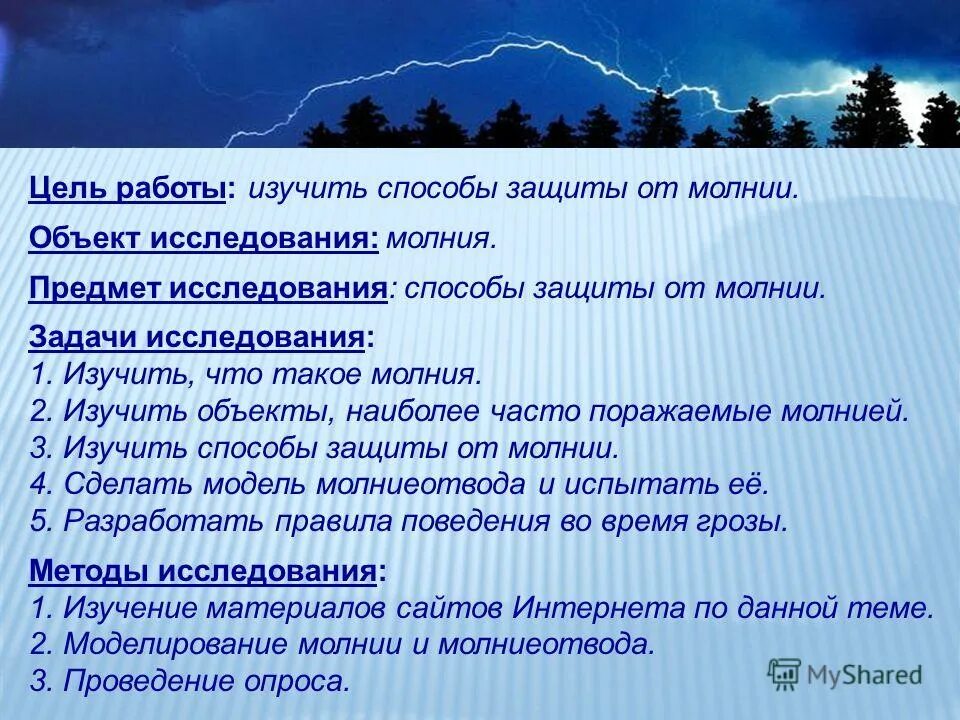 Цель работы: изучить способы защиты от молнии.

Объект исследования: молния.

Предмет исследования: способы защиты от молнии.

Задачи исследования:
1. Изучить, что такое молния.
2. Изучить объекты, наиболее часто поражаемые молнией.
3. Изучить способы защиты от молнии.
4. Сделать модель молниеотвода и испытать её.
5. Разработать правила поведения во время грозы.

Методы исследования:
1. Изучение материалов сайтов Интернета по данной теме.
2. Моделирование молнии и молниеотвода.
3. Проведение опроса.

MyShared